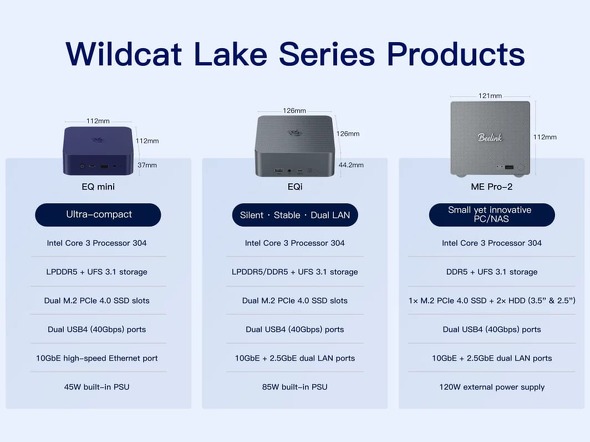 Wildcat Lake Series Products

112mm
112mm
37mm
EQ mini
Ultra-compact
Intel Core 3 Processor 304
LPDDR5 + UFS 3.1 storage
Dual M.2 PCIe 4.0 SSD slots
Dual USB4 (40Gbps) ports
10GbE high-speed Ethernet port
45W built-in PSU

126mm
126mm
44.2mm
EQi
Silent · Stable · Dual LAN
Intel Core 3 Processor 304
LPDDR5/DDR5 + UFS 3.1 storage
Dual M.2 PCIe 4.0 SSD slots
Dual USB4 (40Gbps) ports
10GbE + 2.5GbE dual LAN ports
85W built-in PSU

121mm
112mm
Beelink
ME Pro-2
Small yet innovative PC/NAS
Intel Core 3 Processor 304
DDR5 + UFS 3.1 storage
1× M.2 PCIe 4.0 SSD + 2× HDD (3.5" & 2.5")
Dual USB4 (40Gbps) ports
10GbE + 2.5GbE dual LAN ports
120W external power supply